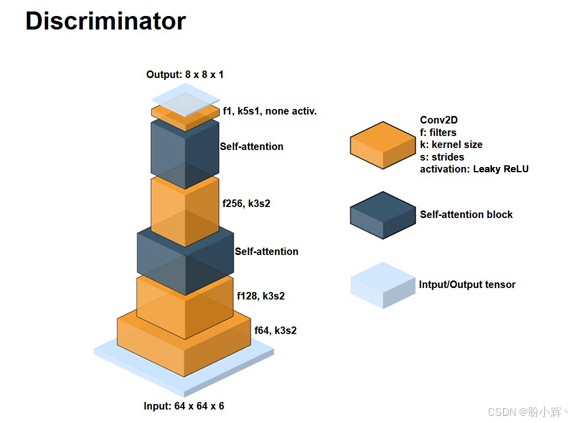 Discriminator

Output: 8 x 8 x 1

f1, k5s1, none activ.

Self-attention

f256, k3s2

Self-attention

f128, k3s2

f64, k3s2

Input: 64 x 64 x 6

Conv2D
f: filters
k: kernel size
s: strides
activation: Leaky ReLU

Self-attention block

Intput/Output tensor

CSDN @盼小辉丶